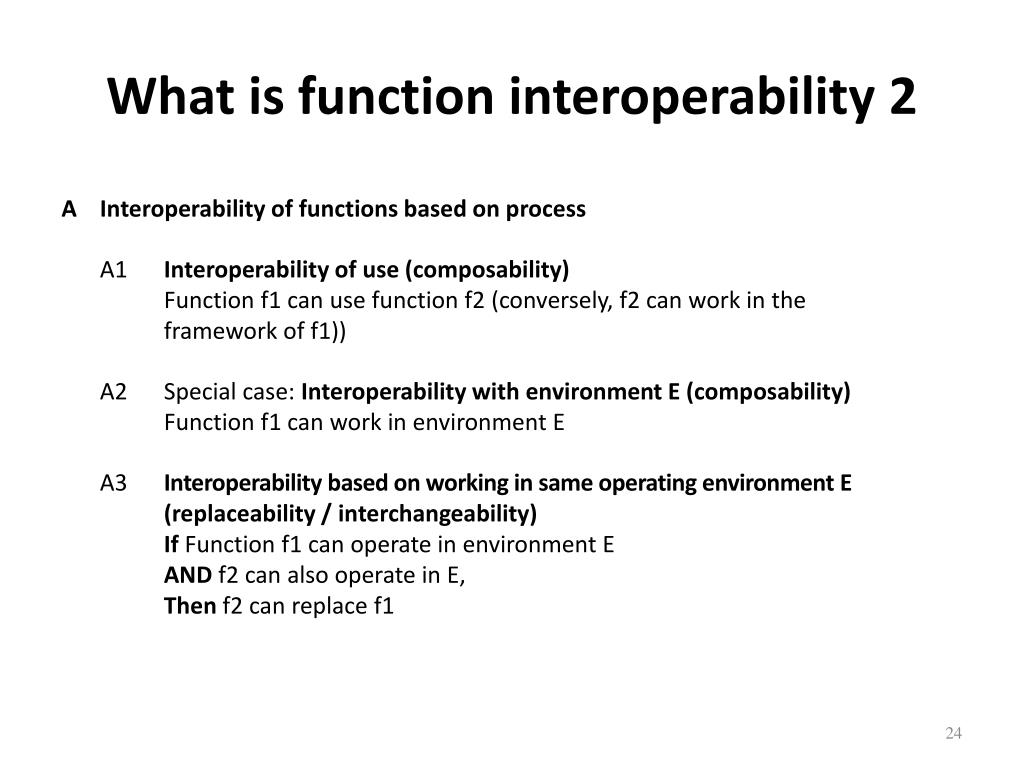 What is function interoperability 2

A Interoperability of functions based on process

A1 Interoperability of use (composability)
Function f1 can use function f2 (conversely, f2 can work in the framework of f1))

A2 Special case: Interoperability with environment E (composability)
Function f1 can work in environment E

A3 Interoperability based on working in same operating environment E (replaceability / interchangeability)
If Function f1 can operate in environment E
AND f2 can also operate in E,
Then f2 can replace f1

24